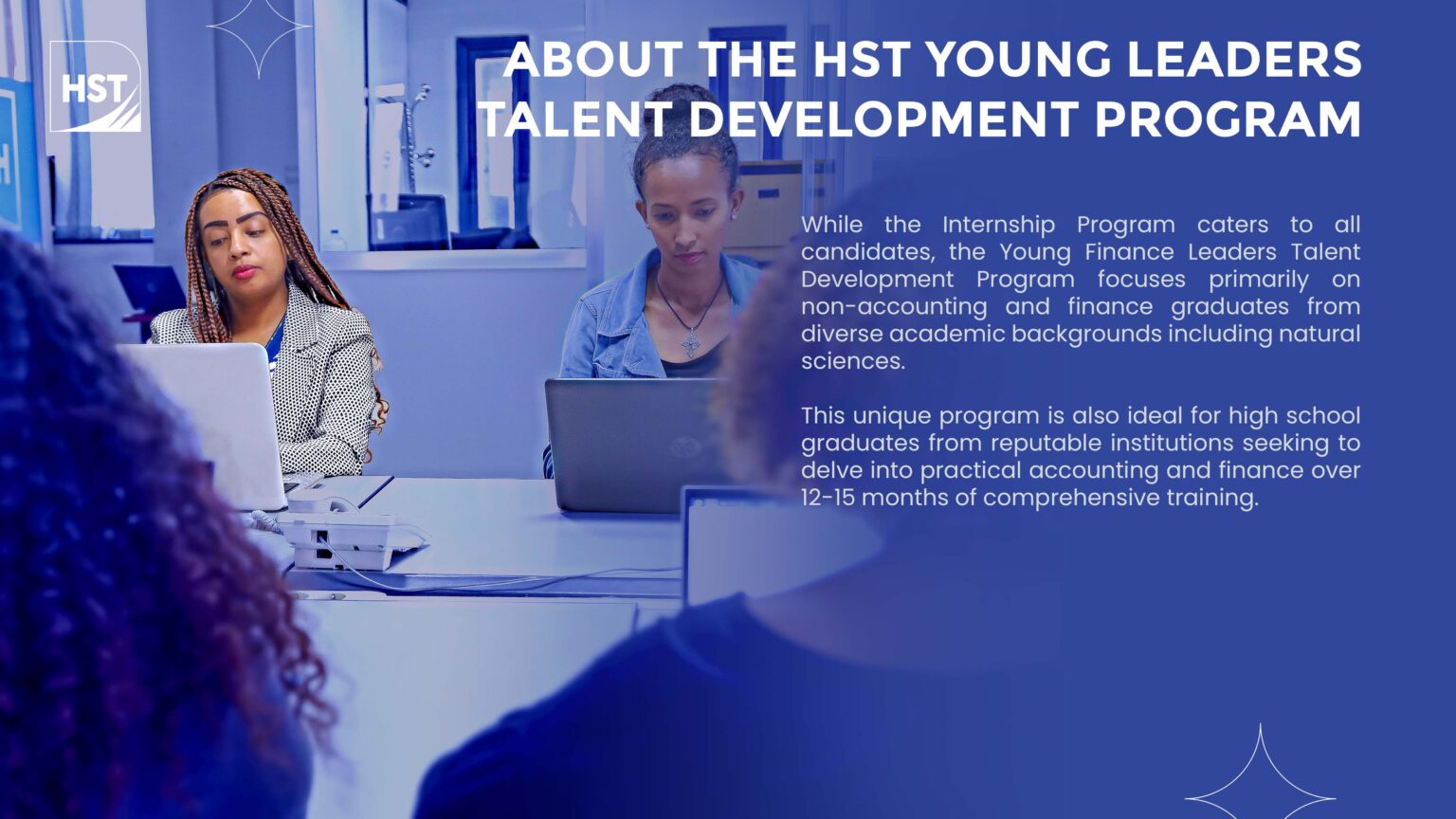 HST

ABOUT THE HST YOUNG LEADERS TALENT DEVELOPMENT PROGRAM

While the Internship Program caters to all candidates, the Young Finance Leaders Talent Development Program focuses primarily on non-accounting and finance graduates from diverse academic backgrounds including natural sciences.

This unique program is also ideal for high school graduates from reputable institutions seeking to delve into practical accounting and finance over 12-15 months of comprehensive training.